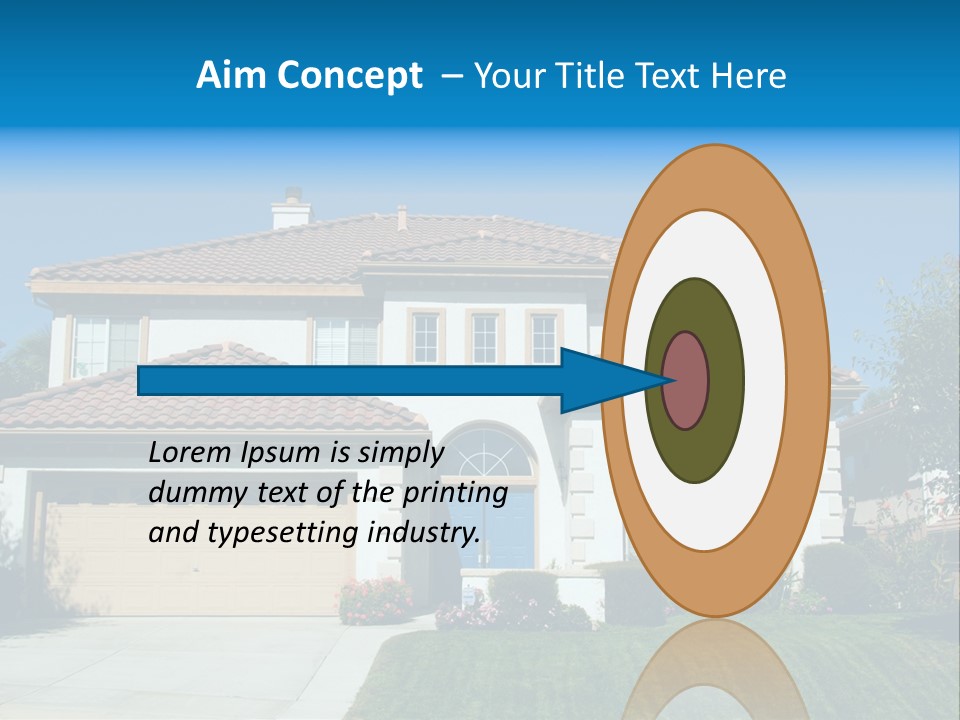 Aim Concept – Your Title Text Here

Lorem Ipsum is simply dummy text of the printing and typesetting industry.